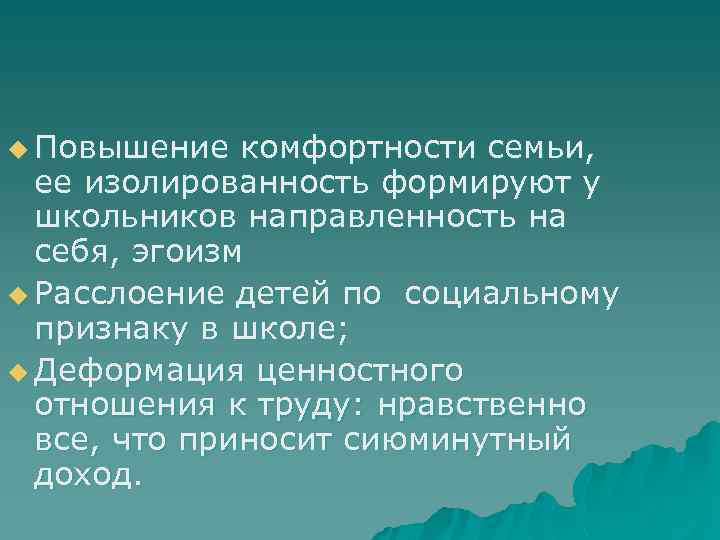 Повышение комфортности семьи, ее изолированность формируют у школьников направленность на себя, эгоизм

Расслоение детей по  социальному признаку в школе;

Деформация ценностного отношения к труду: нравственно все, что приносит сиюминутный доход.